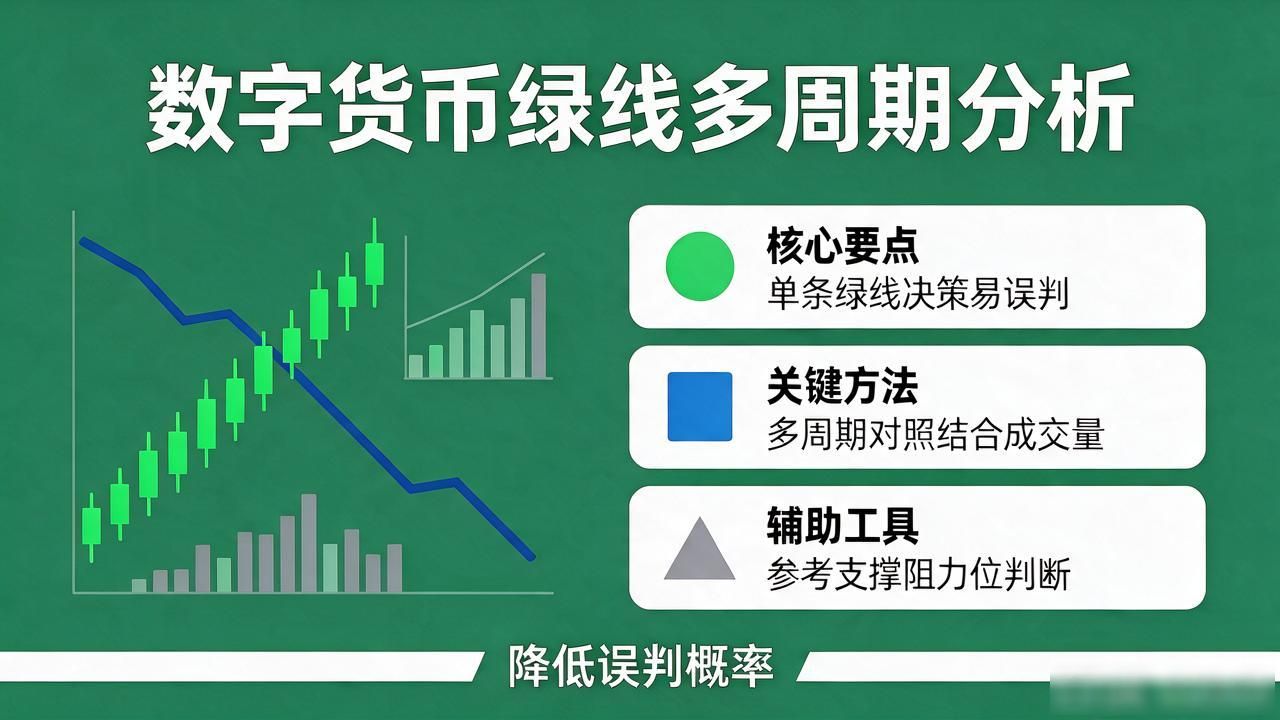 数字货币绿线多周期分析

核心要点
单条绿线决策易误判

关键方法
多周期对照结合成交量

辅助工具
参考支撑阻力位判断

降低误判概率